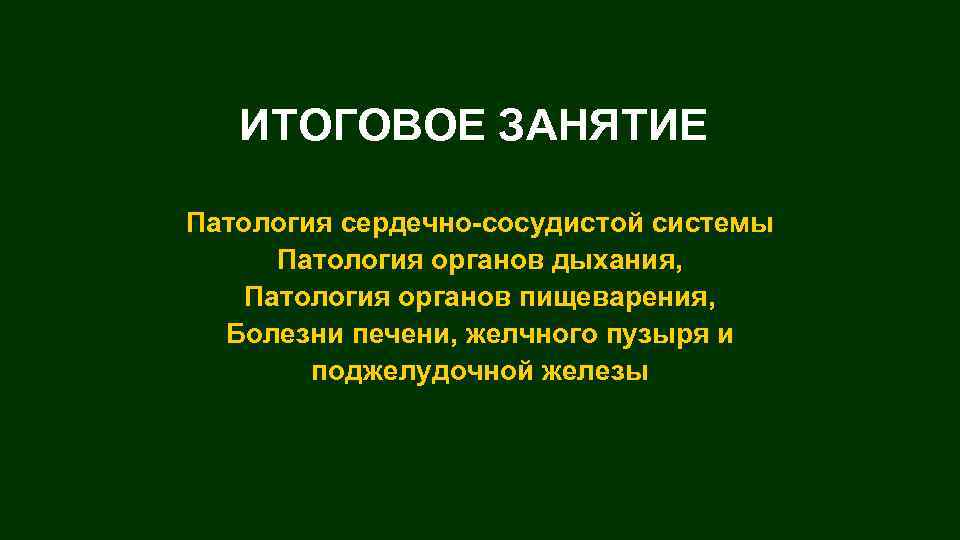 ИТОГОВОЕ ЗАНЯТИЕ

Патология сердечно-сосудистой системы
Патология органов дыхания,
Патология органов пищеварения,
Болезни печени, желчного пузыря и поджелудочной железы